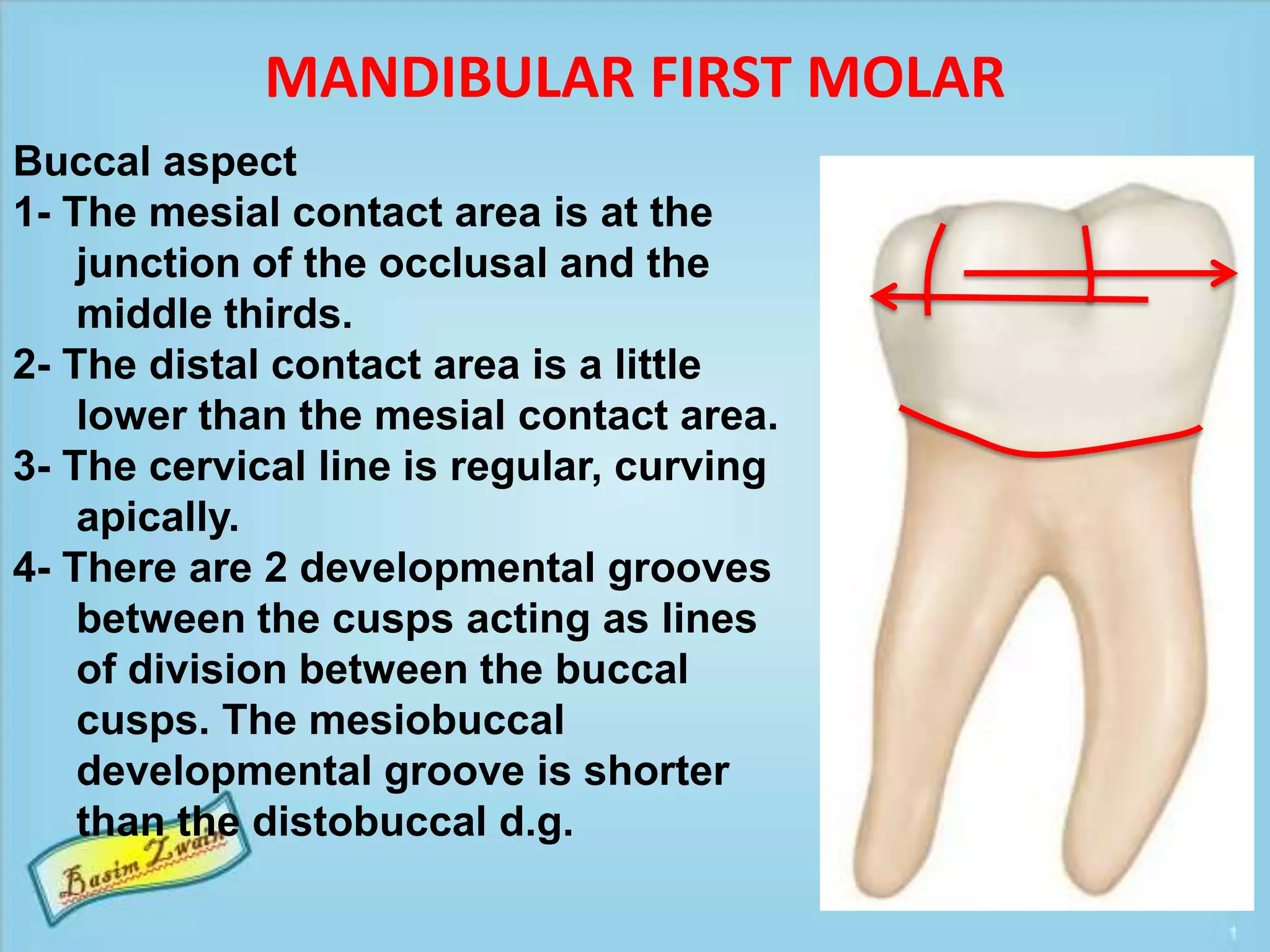 MANDIBULAR FIRST MOLAR

Buccal aspect

1- The mesial contact area is at the junction of the occlusal and the middle thirds.

2- The distal contact area is a little lower than the mesial contact area.

3- The cervical line is regular, curving apically.

4- There are 2 developmental grooves between the cusps acting as lines of division between the buccal cusps. The mesiobuccal developmental groove is shorter than the distobuccal d.g.

Basim Zwain